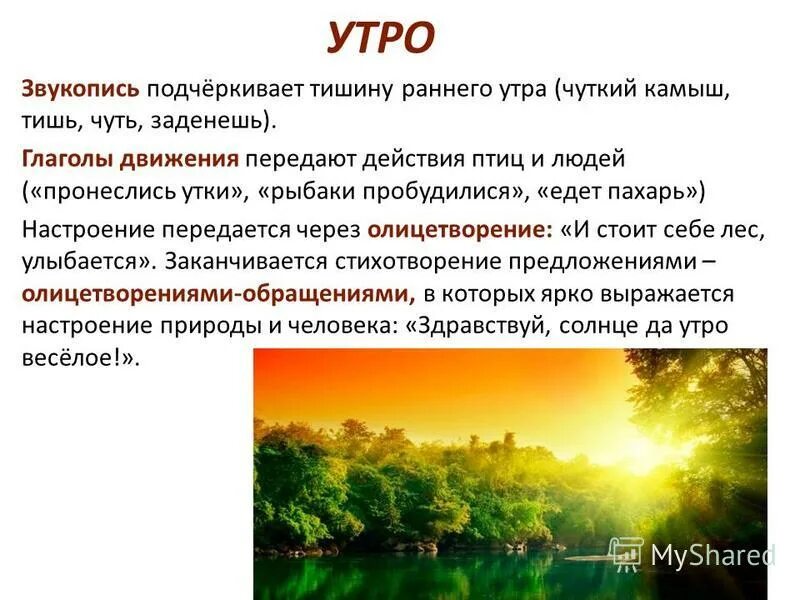 УТРО

Звукопись подчёркивает тишину раннего утра (чуткий камыш, тишь, чуть, заденешь).

Глаголы движения передают действия птиц и людей («пронеслись утки», «рыбаки пробудилися», «едет пахарь»)

Настроение передается через олицетворение: «И стоит себе лес, улыбается». Заканчивается стихотворение предложениями – олицетворениями-обращениями, в которых ярко выражается настроение природы и человека: «Здравствуй, солнце да утро весёлое!».

MyShared